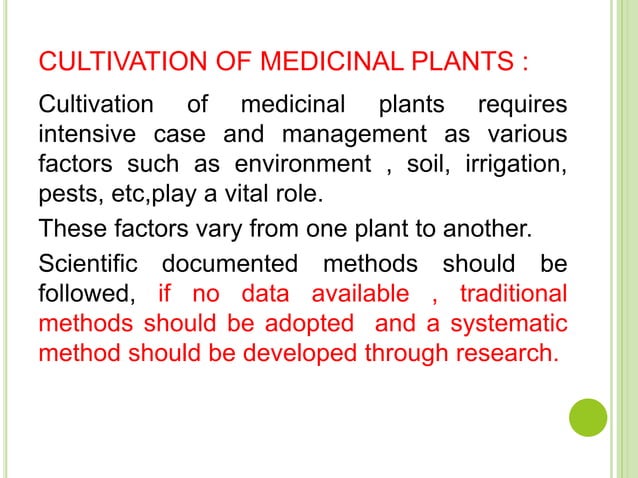 CULTIVATION OF MEDICINAL PLANTS :

Cultivation of medicinal plants requires intensive case and management as various factors such as environment , soil, irrigation, pests, etc,play a vital role.

These factors vary from one plant to another.

Scientific documented methods should be followed, if no data available , traditional methods should be adopted and a systematic method should be developed through research.